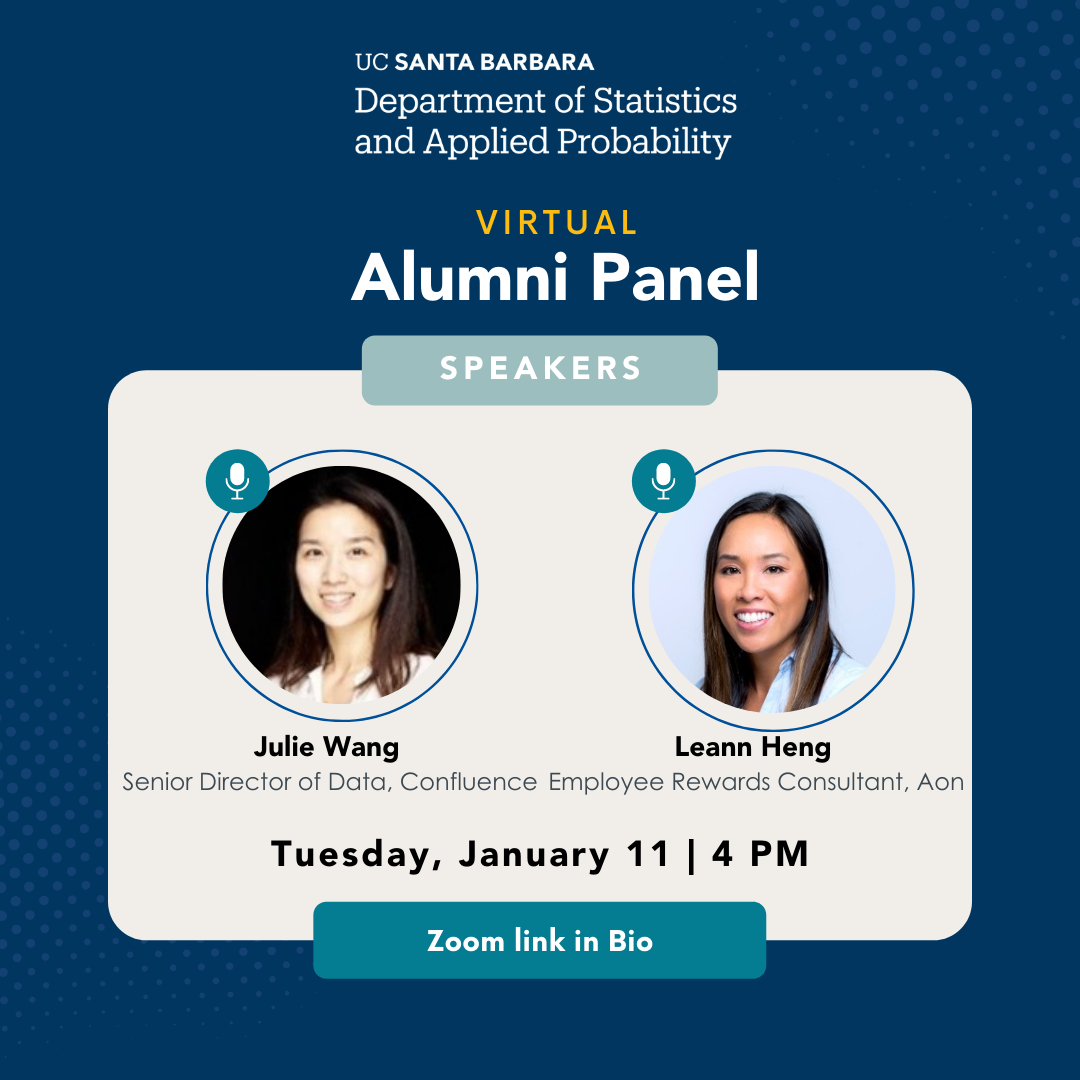 UC SANTA BARBARA
Department of Statistics and Applied Probability

VIRTUAL
Alumni Panel

SPEAKERS

Julie Wang
Senior Director of Data, Confluence

Leann Heng
Employee Rewards Consultant, Aon

Tuesday, January 11 | 4 PM

Zoom link in Bio